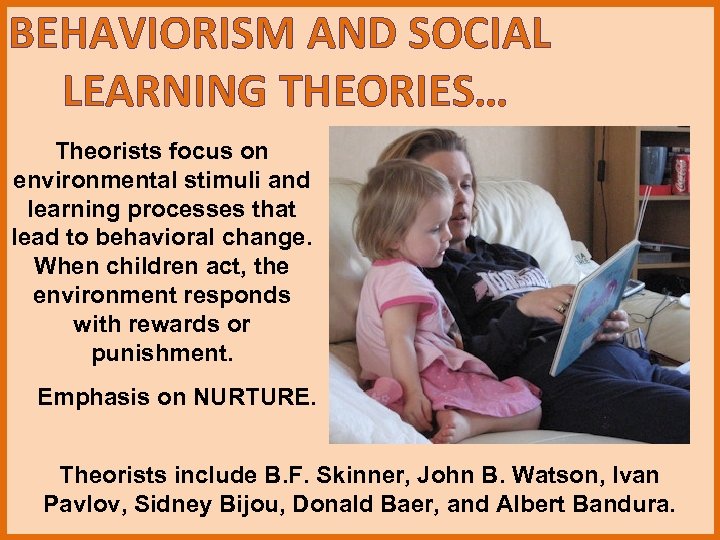 BEHAVIORISM AND SOCIAL LEARNING THEORIES…

Theorists focus on environmental stimuli and learning processes that lead to behavioral change. When children act, the environment responds with rewards or punishment.

Emphasis on NURTURE.

Theorists include B.F. Skinner, John B. Watson, Ivan Pavlov, Sidney Bijou, Donald Baer, and Albert Bandura.